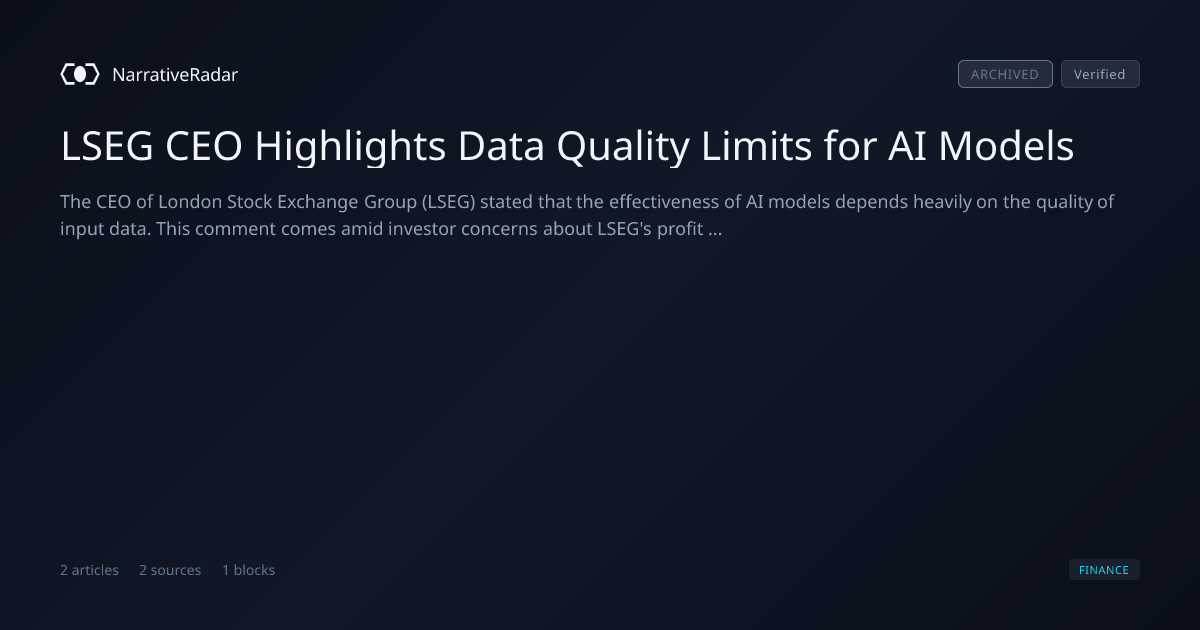 NarrativeRadar

ARCHIVED Verified

LSEG CEO Highlights Data Quality Limits for AI Models

The CEO of London Stock Exchange Group (LSEG) stated that the effectiveness of AI models depends heavily on the quality of input data. This comment comes amid investor concerns about LSEG's profit ...

2 articles 2 sources 1 blocks

FINANCE